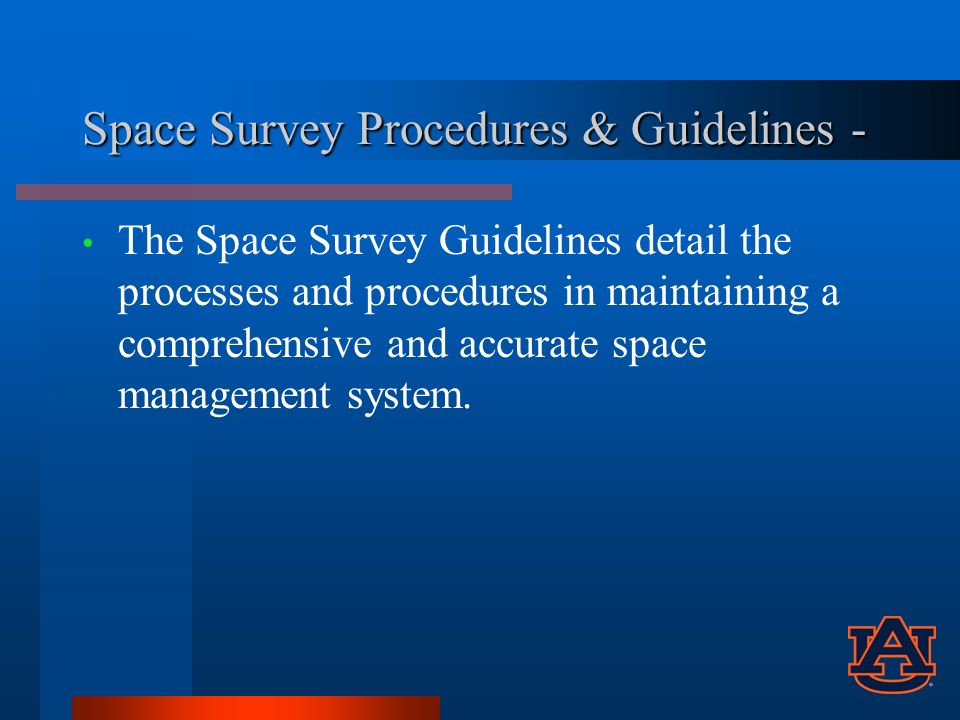 Space Survey Procedures & Guidelines -

• The Space Survey Guidelines detail the processes and procedures in maintaining a comprehensive and accurate space management system.

AU